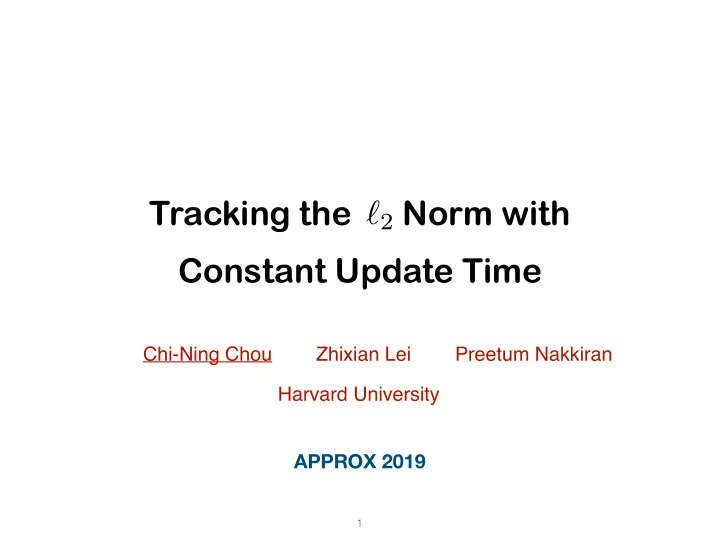 Tracking the $\ell_2$ Norm with Constant Update Time

Chi-Ning Chou Zhixian Lei Preetum Nakkiran

Harvard University

APPROX 2019

1